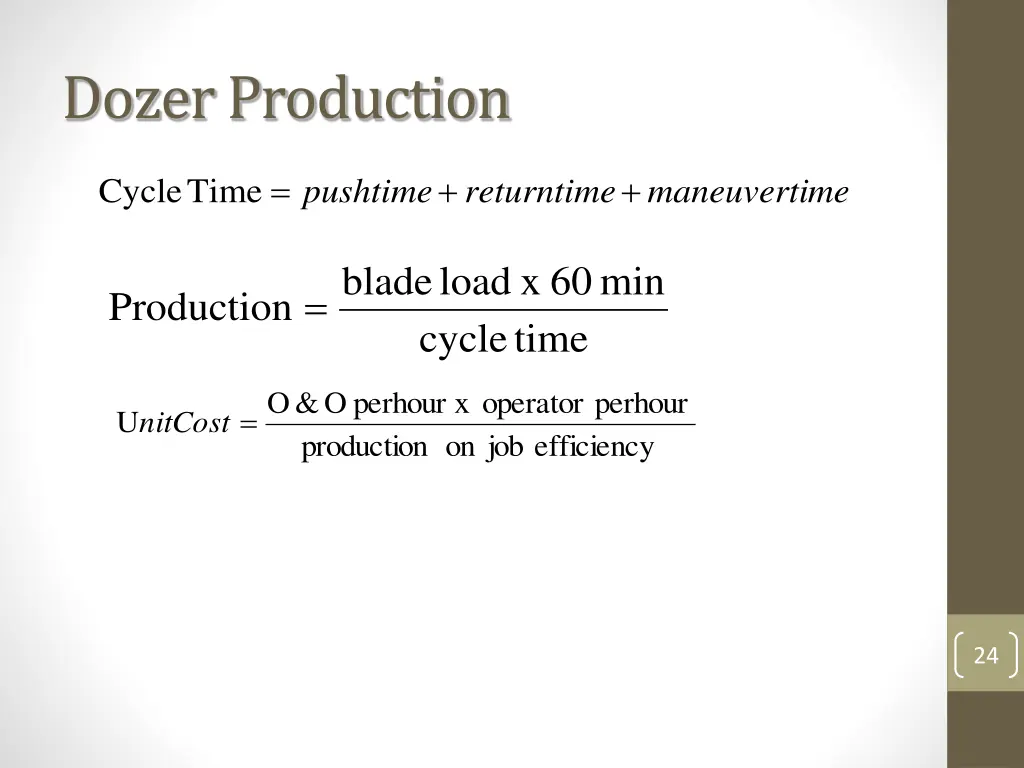 Dozer Production

$\text{Cycle Time} = pushtime + returntime + maneuvertime$

$\text{Production} = \frac{\text{blade load x 60 min}}{\text{cycle time}}$

$\text{U}nitCost = \frac{\text{O \& O perhour x operator perhour}}{\text{production on job efficiency}}$

24